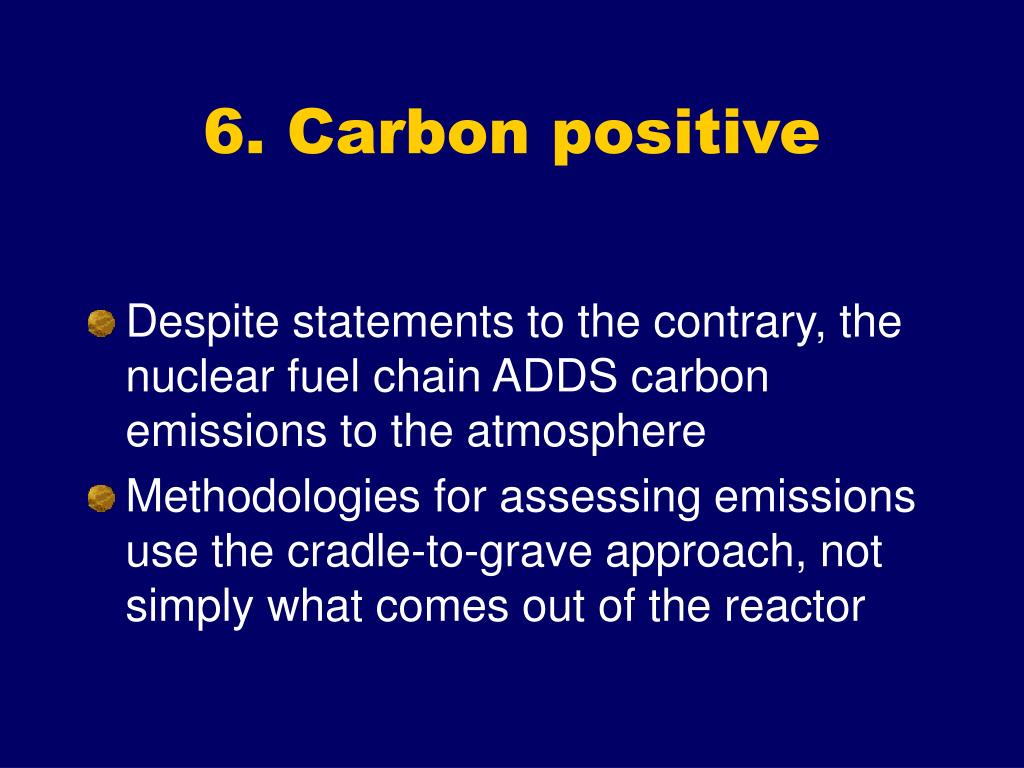 6. Carbon positive

Despite statements to the contrary, the nuclear fuel chain ADDS carbon emissions to the atmosphere

Methodologies for assessing emissions use the cradle-to-grave approach, not simply what comes out of the reactor